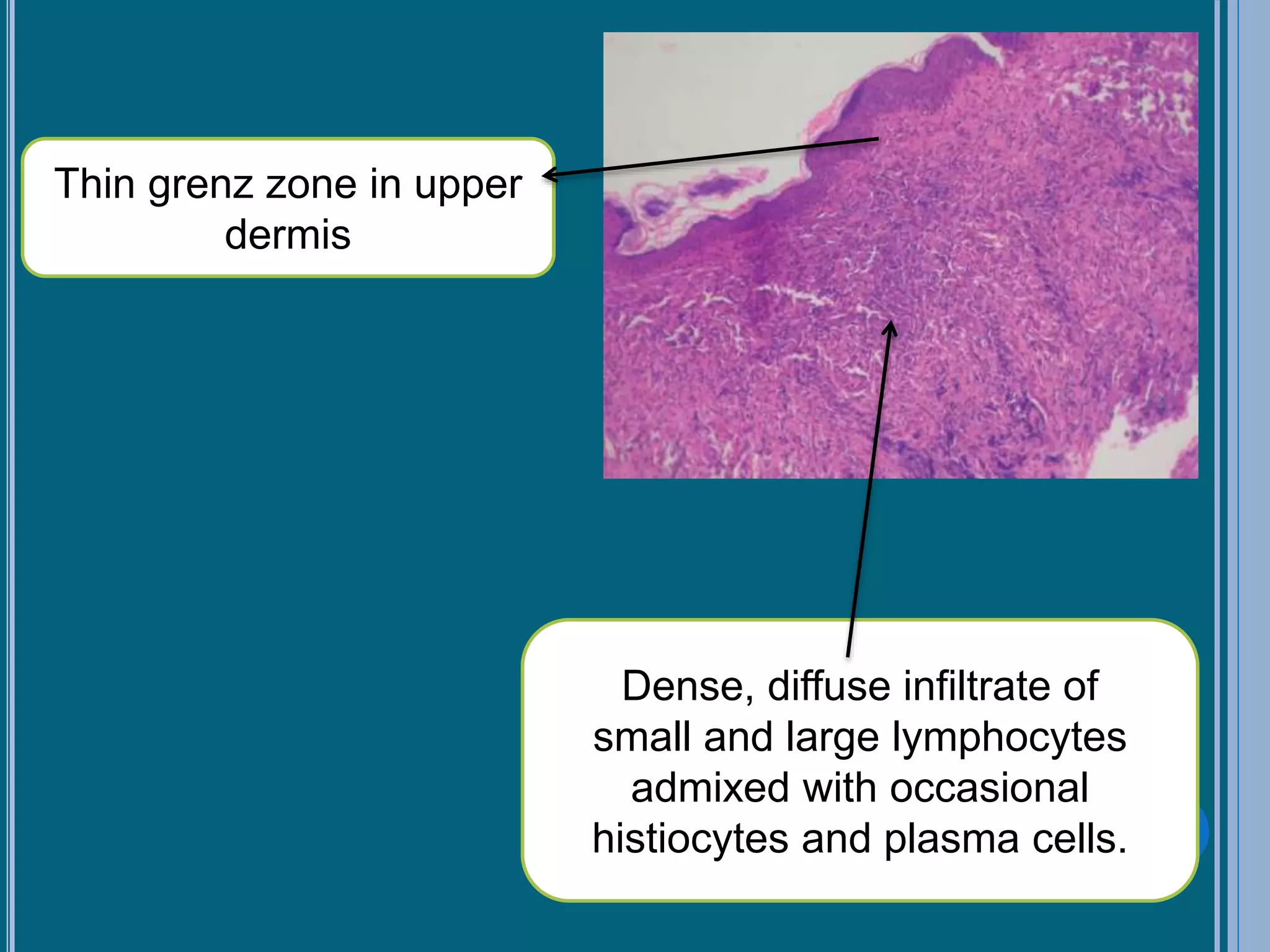 Thin grenz zone in upper dermis

Dense, diffuse infiltrate of small and large lymphocytes admixed with occasional histiocytes and plasma cells.